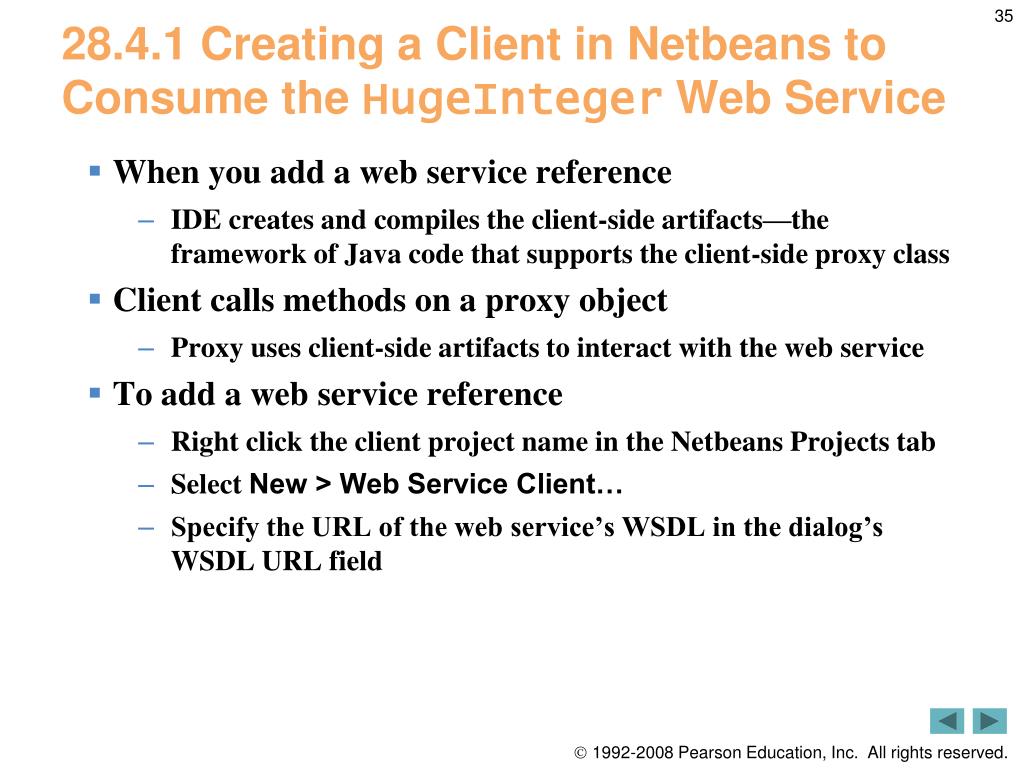 35

28.4.1 Creating a Client in Netbeans to Consume the HugeInteger Web Service

▪ When you add a web service reference

– IDE creates and compiles the client-side artifacts—the framework of Java code that supports the client-side proxy class

▪ Client calls methods on a proxy object

– Proxy uses client-side artifacts to interact with the web service

▪ To add a web service reference

– Right click the client project name in the Netbeans Projects tab

– Select New > Web Service Client…

– Specify the URL of the web service's WSDL in the dialog's WSDL URL field

© 1992-2008 Pearson Education, Inc. All rights reserved.